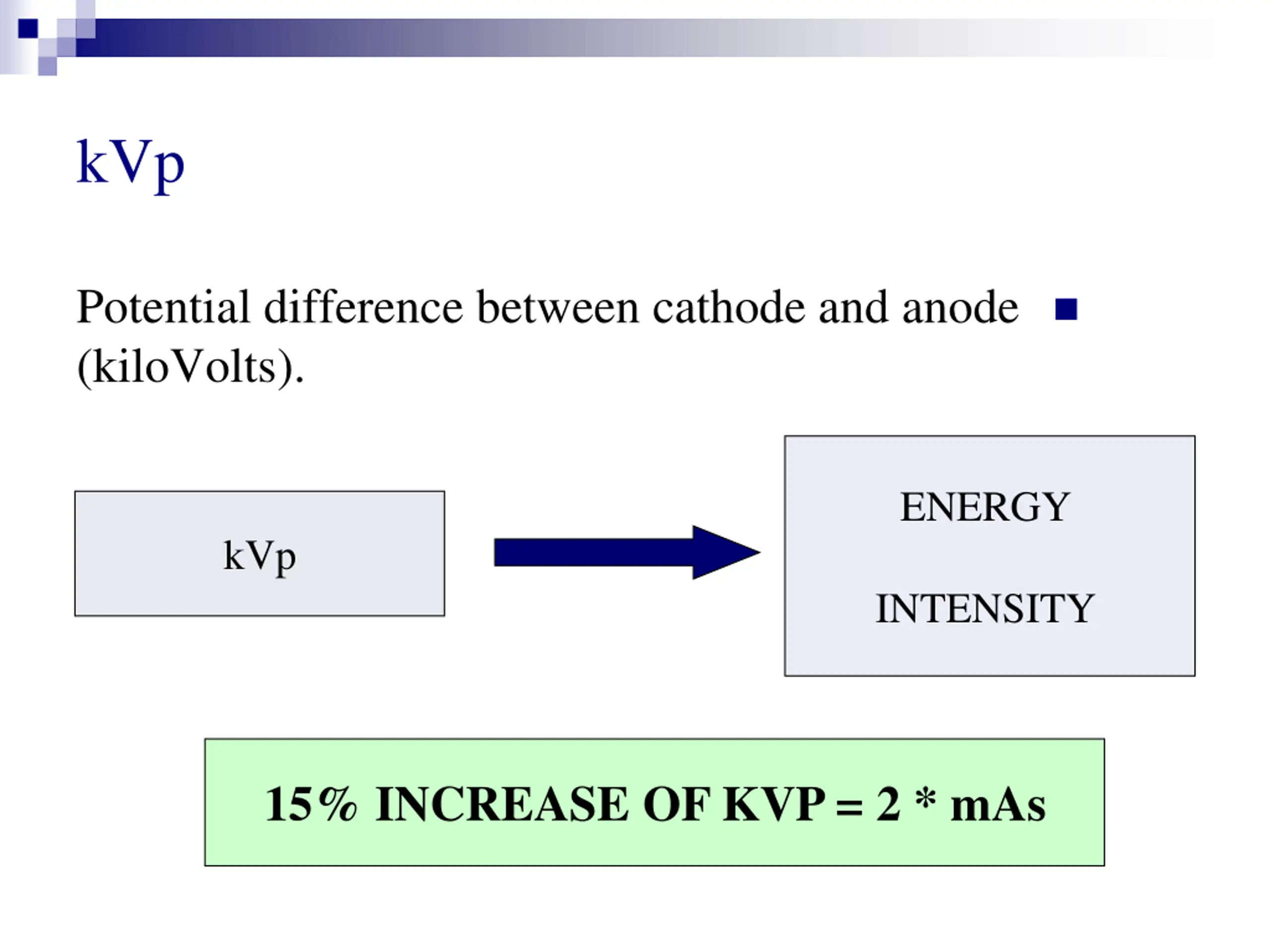 kVp

Potential difference between cathode and anode (kiloVolts).

kVp

ENERGY

INTENSITY

15% INCREASE OF KVP = 2 * mAs